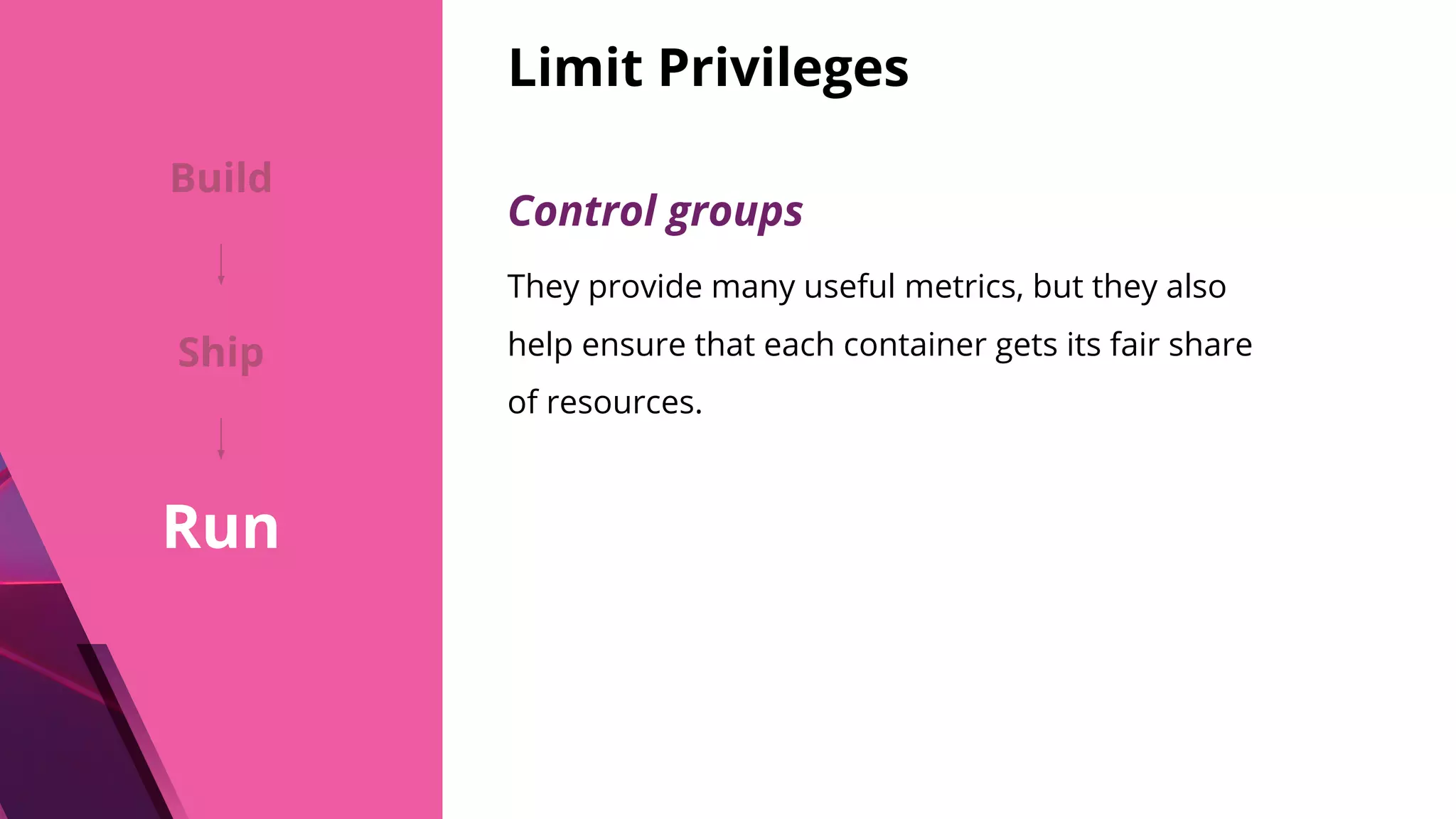 Build

Ship

Run

Limit Privileges

Control groups

They provide many useful metrics, but they also help ensure that each container gets its fair share of resources.